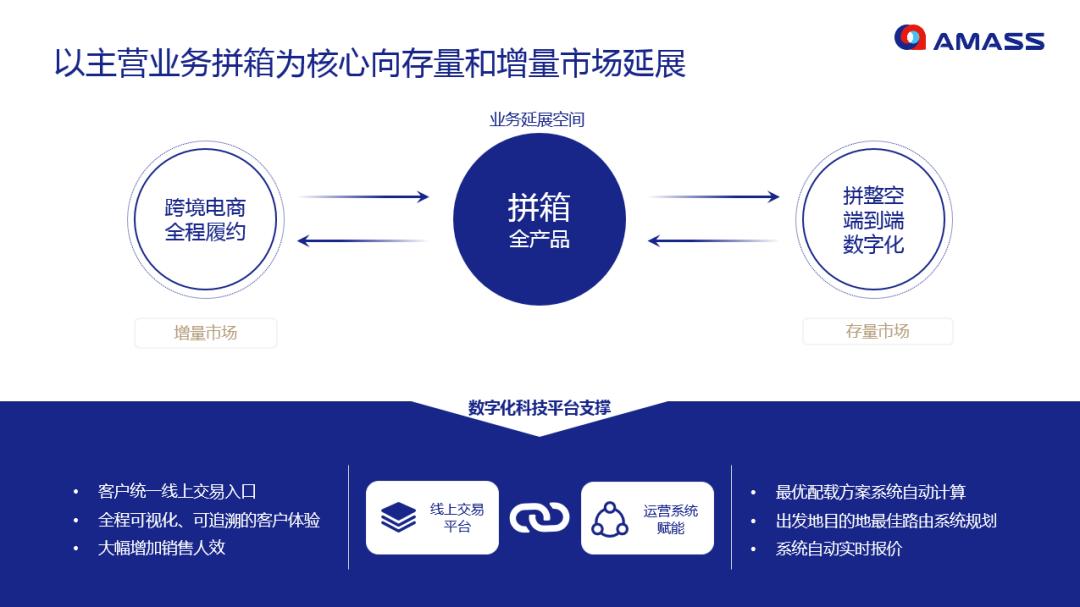 AMASS

以主营业务拼箱为核心向存量和增量市场延展

业务延展空间

跨境电商
全程履约

拼箱
全产品

拼整空
端到端
数字化

增量市场

存量市场

数字化科技平台支撑

• 客户统一线上交易入口
• 全程可视化、可追溯的客户体验
• 大幅增加销售人效

线上交易平台

运营系统赋能

• 最优配载方案系统自动计算
• 出发地目的地最佳路由系统规划
• 系统自动实时报价